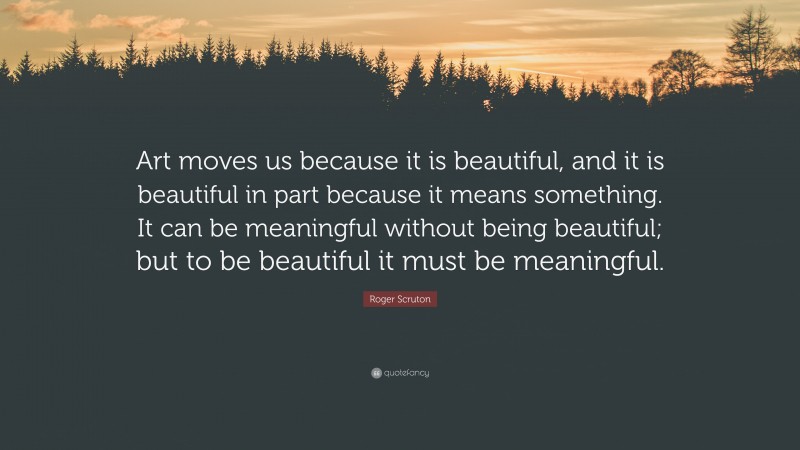 Art moves us because it is beautiful, and it is beautiful in part because it means something. It can be meaningful without being beautiful; but to be beautiful it must be meaningful.

Roger Scruton

quotefancy